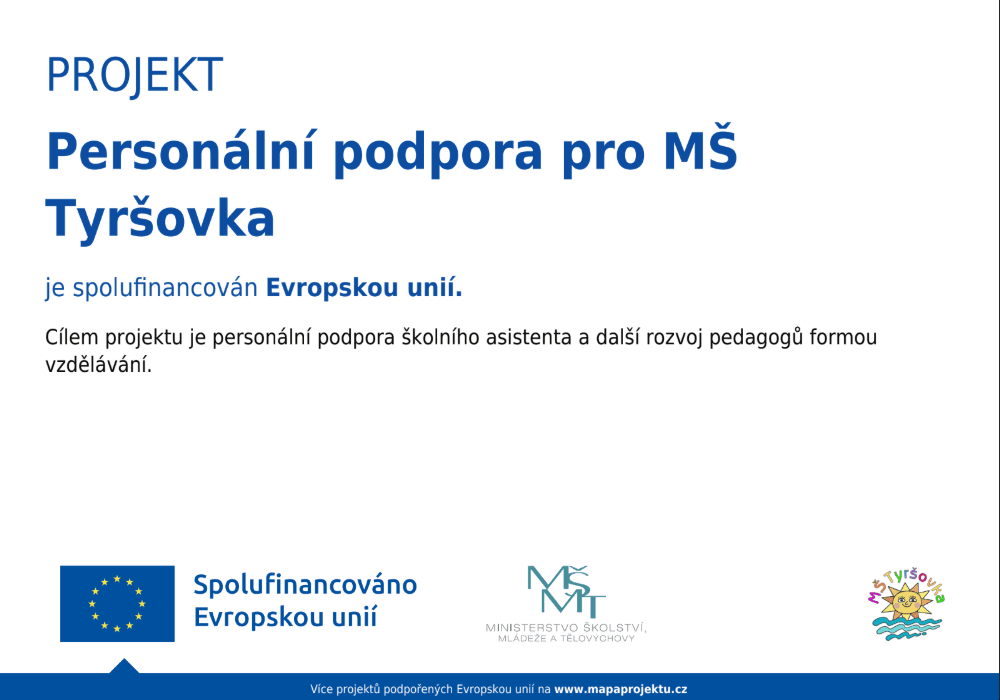 PROJEKT

Personální podpora pro MŠ Tyršovka

je spolufinancován Evropskou unií.

Cílem projektu je personální podpora školního asistenta a další rozvoj pedagogů formou vzdělávání.

Spolufinancováno Evropskou unií

MŠMT
MINISTERSTVO ŠKOLSTVÍ, MLÁDEŽE A TĚLOVÝCHOVY

MŠ Tyršovka

Více projektů podpořených Evropskou unií na www.mapaprojektu.cz